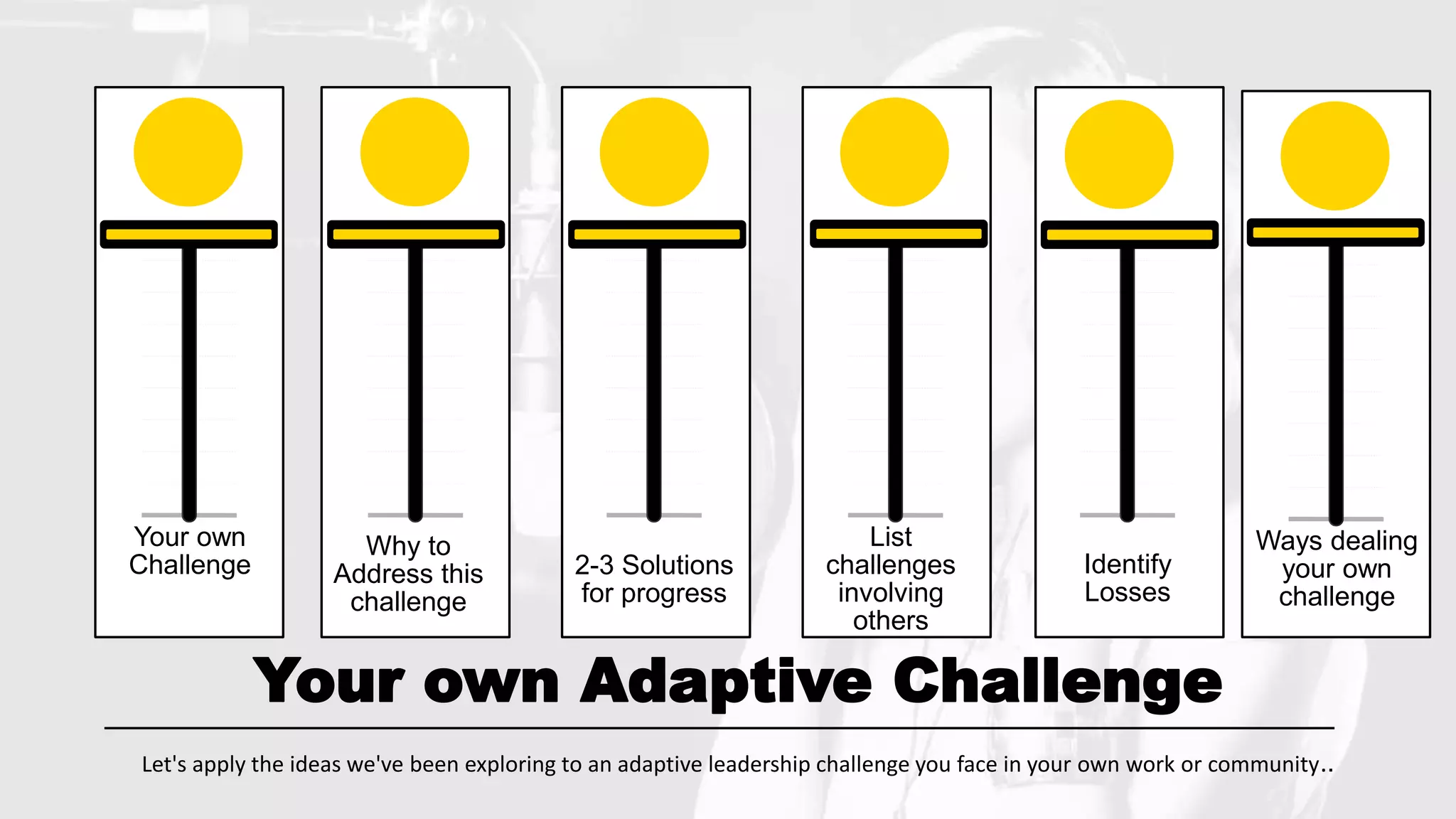 Your own Challenge

Why to Address this challenge

2-3 Solutions for progress

List challenges involving others

Identify Losses

Ways dealing your own challenge

Your own Adaptive Challenge

Let's apply the ideas we've been exploring to an adaptive leadership challenge you face in your own work or community..